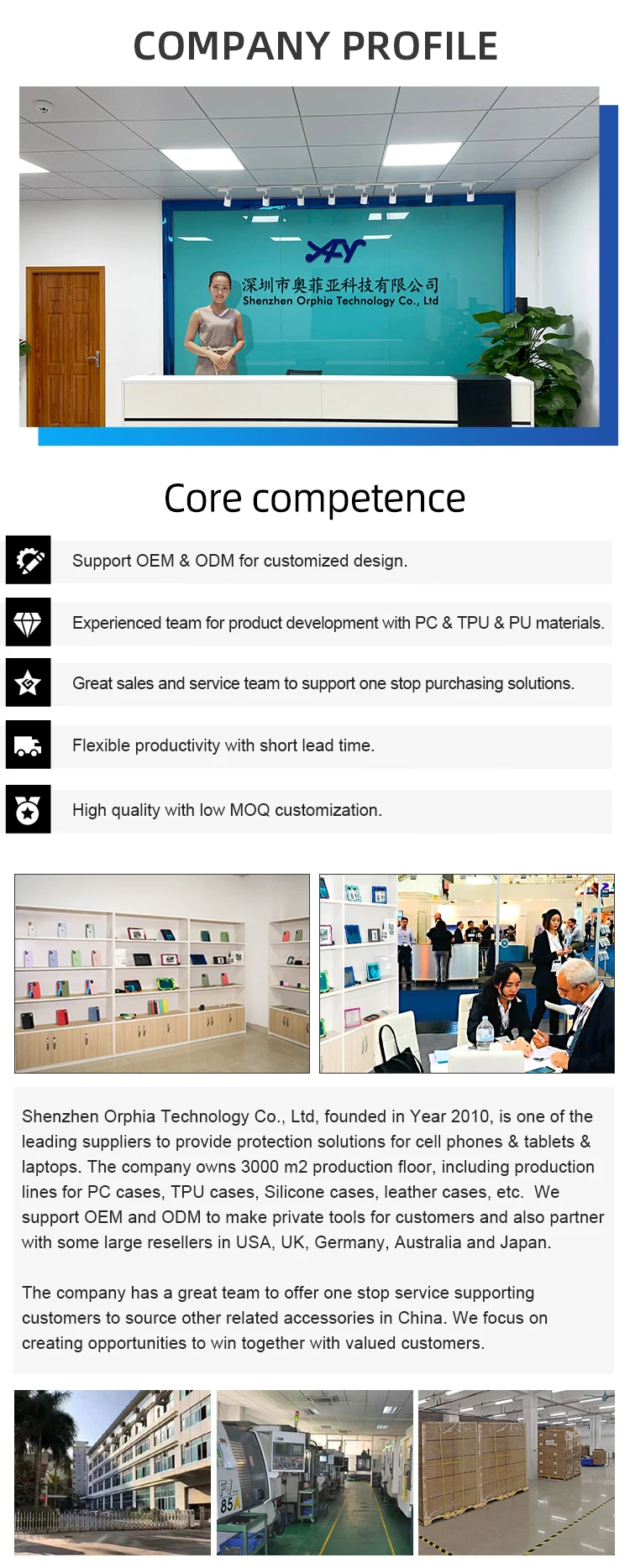 COMPANY PROFILE

XFY
深圳市奥菲亚科技有限公司
Shenzhen Orphia Technology Co., Ltd

Core competence

Support OEM & ODM for customized design.

Experienced team for product development with PC & TPU & PU materials.

Great sales and service team to support one stop purchasing solutions.

Flexible productivity with short lead time.

High quality with low MOQ customization.

Shenzhen Orphia Technology Co., Ltd, founded in Year 2010, is one of the leading suppliers to provide protection solutions for cell phones & tablets & laptops. The company owns 3000 m2 production floor, including production lines for PC cases, TPU cases, Silicone cases, leather cases, etc. We support OEM and ODM to make private tools for customers and also partner with some large resellers in USA, UK, Germany, Australia and Japan.

The company has a great team to offer one stop service supporting customers to source other related accessories in China. We focus on creating opportunities to win together with valued customers.

FV 85